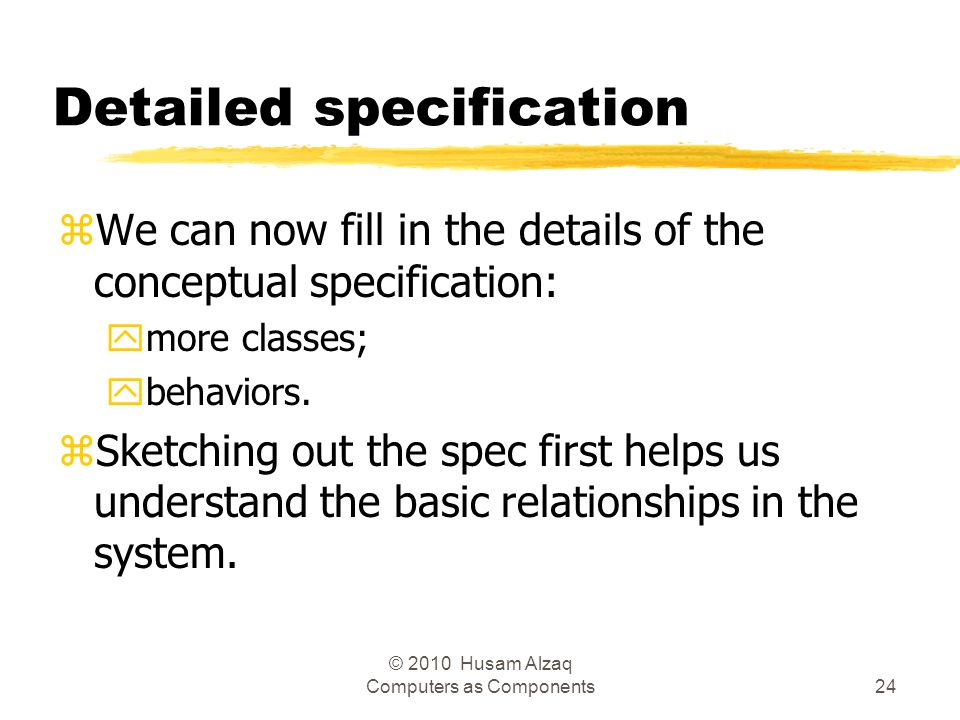 Detailed specification

We can now fill in the details of the conceptual specification:

more classes;

behaviors.

Sketching out the spec first helps us understand the basic relationships in the system.

© 2010 Husam Alzaq
Computers as Components

24